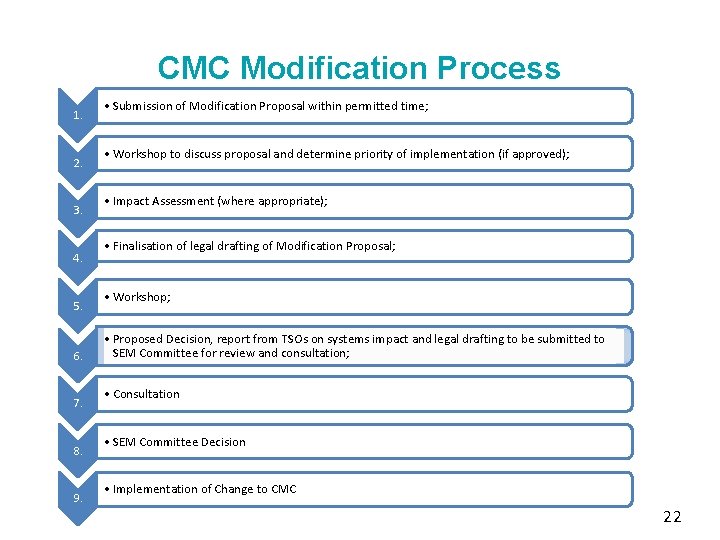 CMC Modification Process

1.
• Submission of Modification Proposal within permitted time;

2.
• Workshop to discuss proposal and determine priority of implementation (if approved);

3.
• Impact Assessment (where appropriate);

4.
• Finalisation of legal drafting of Modification Proposal;

5.
• Workshop;

6.
• Proposed Decision, report from TSOs on systems impact and legal drafting to be submitted to SEM Committee for review and consultation;

7.
• Consultation

8.
• SEM Committee Decision

9.
• Implementation of Change to CMC

22